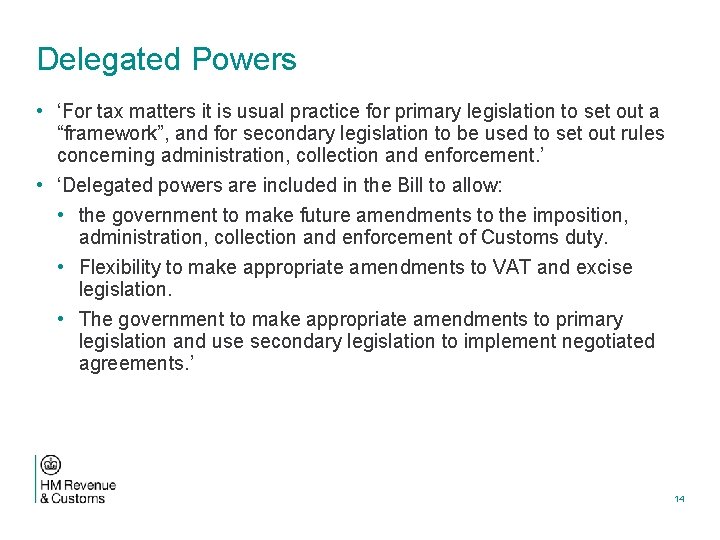 Delegated Powers

• 'For tax matters it is usual practice for primary legislation to set out a "framework", and for secondary legislation to be used to set out rules concerning administration, collection and enforcement.'

• 'Delegated powers are included in the Bill to allow:

• the government to make future amendments to the imposition, administration, collection and enforcement of Customs duty.

• Flexibility to make appropriate amendments to VAT and excise legislation.

• The government to make appropriate amendments to primary legislation and use secondary legislation to implement negotiated agreements.'

HM Revenue & Customs

14